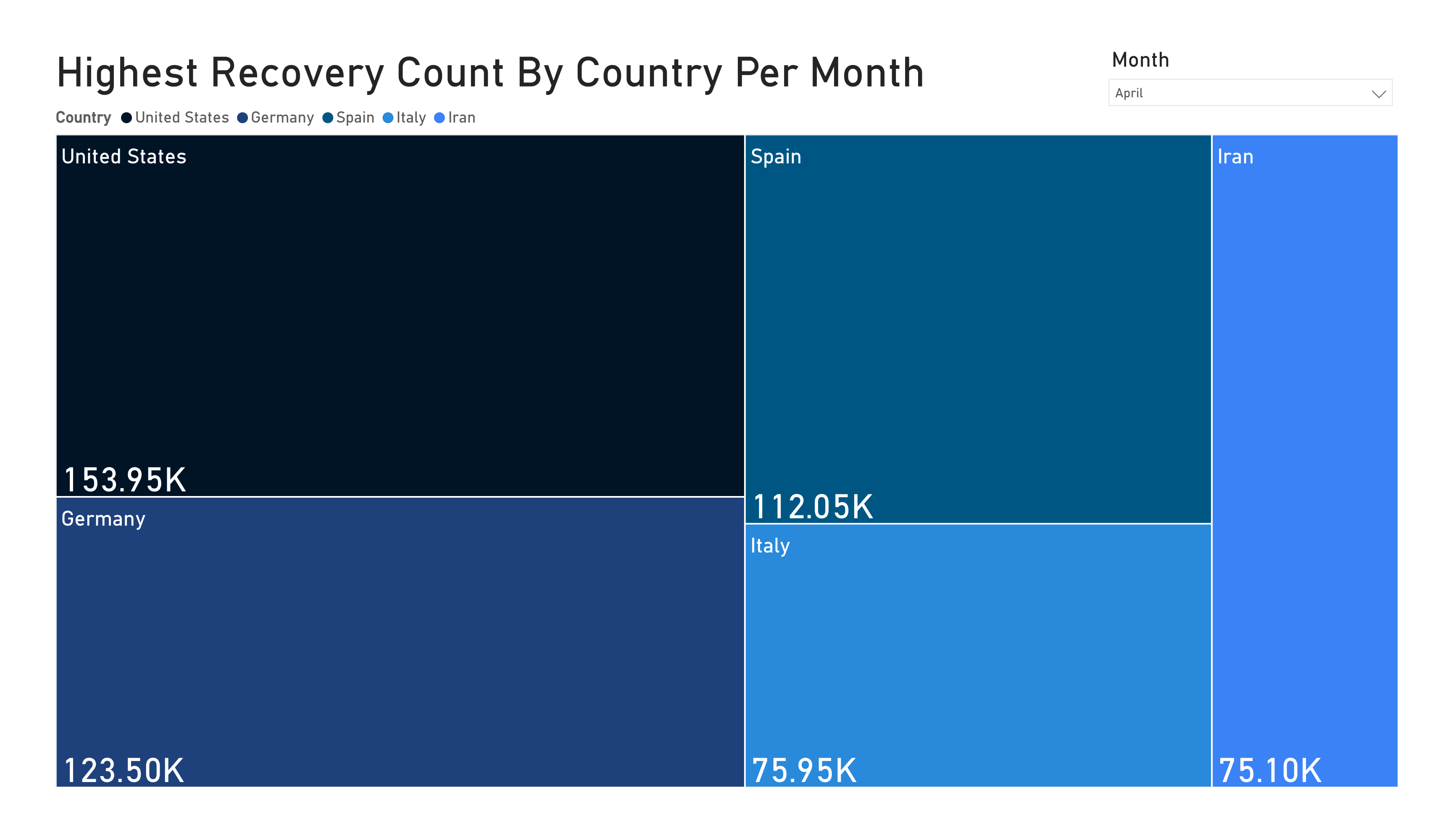 Highest Recovery Count By Country Per Month

Month
April

Country United States Germany Spain Italy Iran

United States
153.95K

Germany
123.50K

Spain
112.05K

Italy
75.95K

Iran
75.10K